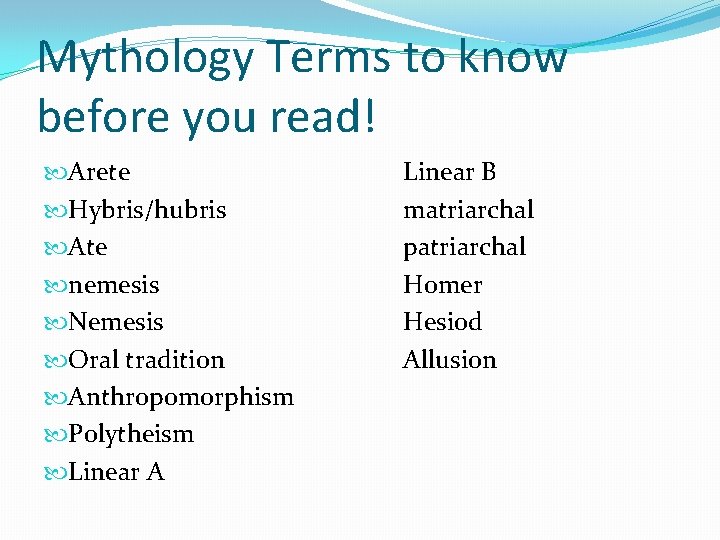 Mythology Terms to know before you read!

Arete
Hybris/hubris
Ate
nemesis
Nemesis
Oral tradition
Anthropomorphism
Polytheism
Linear A

Linear B
matriarchal
patriarchal
Homer
Hesiod
Allusion